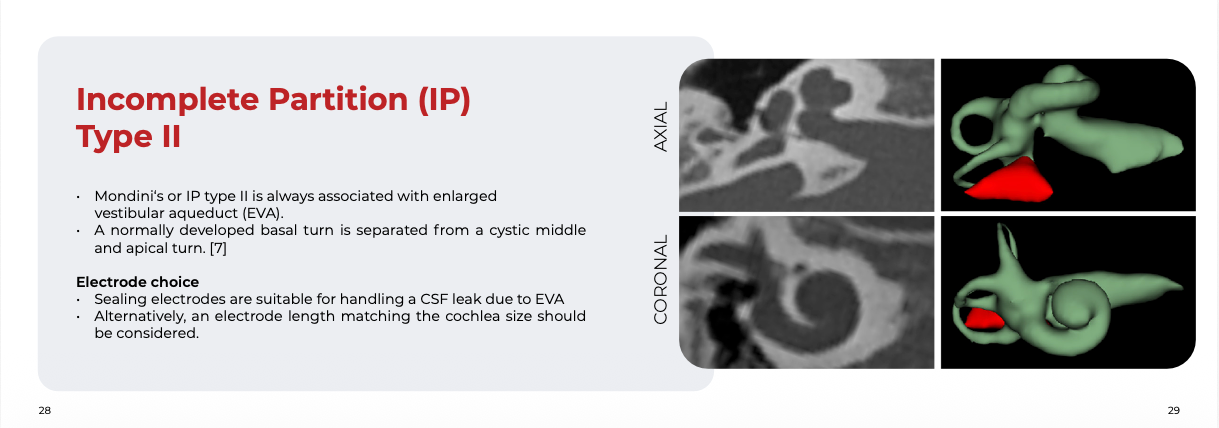 Incomplete Partition (IP)
Type II

• Mondini's or IP type II is always associated with enlarged vestibular aqueduct (EVA).
• A normally developed basal turn is separated from a cystic middle and apical turn. [7]

Electrode choice
• Sealing electrodes are suitable for handling a CSF leak due to EVA
• Alternatively, an electrode length matching the cochlea size should be considered.

AXIAL

CORONAL

28

29